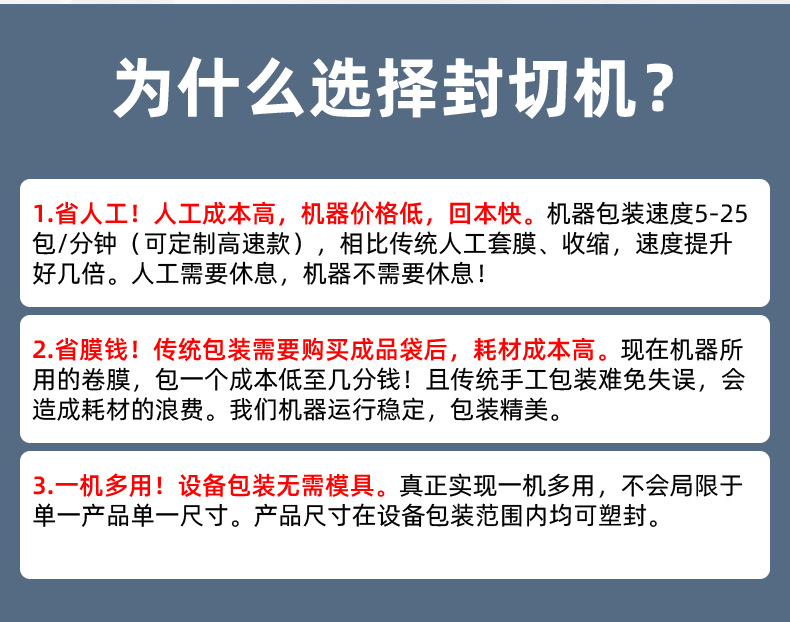 为什么选择封切机？

1.省人工！人工成本高，机器价格低，回本快。机器包装速度5-25包/分钟（可定制高速款），相比传统人工套膜、收缩，速度提升好几倍。人工需要休息，机器不需要休息！

2.省膜钱！传统包装需要购买成品袋后，耗材成本高。现在机器所用的卷膜，包一个成本低至几分钱！且传统手工包装难免失误，会造成耗材的浪费。我们机器运行稳定，包装精美。

3.一机多用！设备包装无需模具。真正实现一机多用，不会局限于单一产品单一尺寸。产品尺寸在设备包装范围内均可塑封。